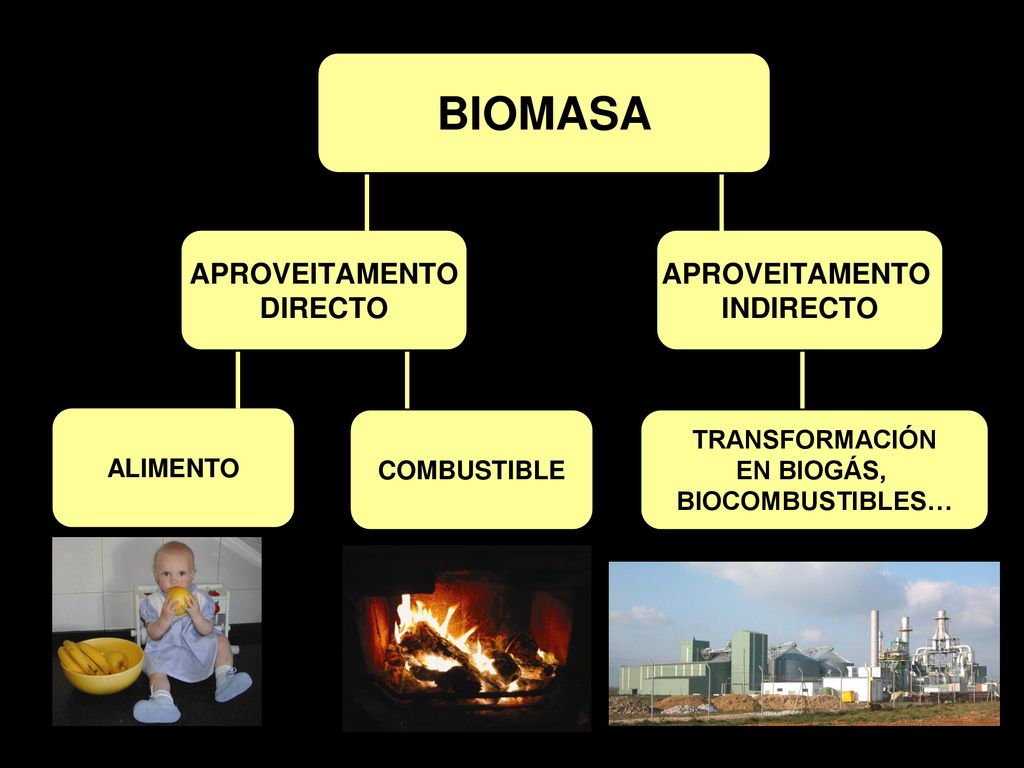 BIOMASA

APROVEITAMENTO DIRECTO

APROVEITAMENTO INDIRECTO

ALIMENTO

COMBUSTIBLE

TRANSFORMACIÓN EN BIOGÁS, BIOCOMBUSTIBLES…